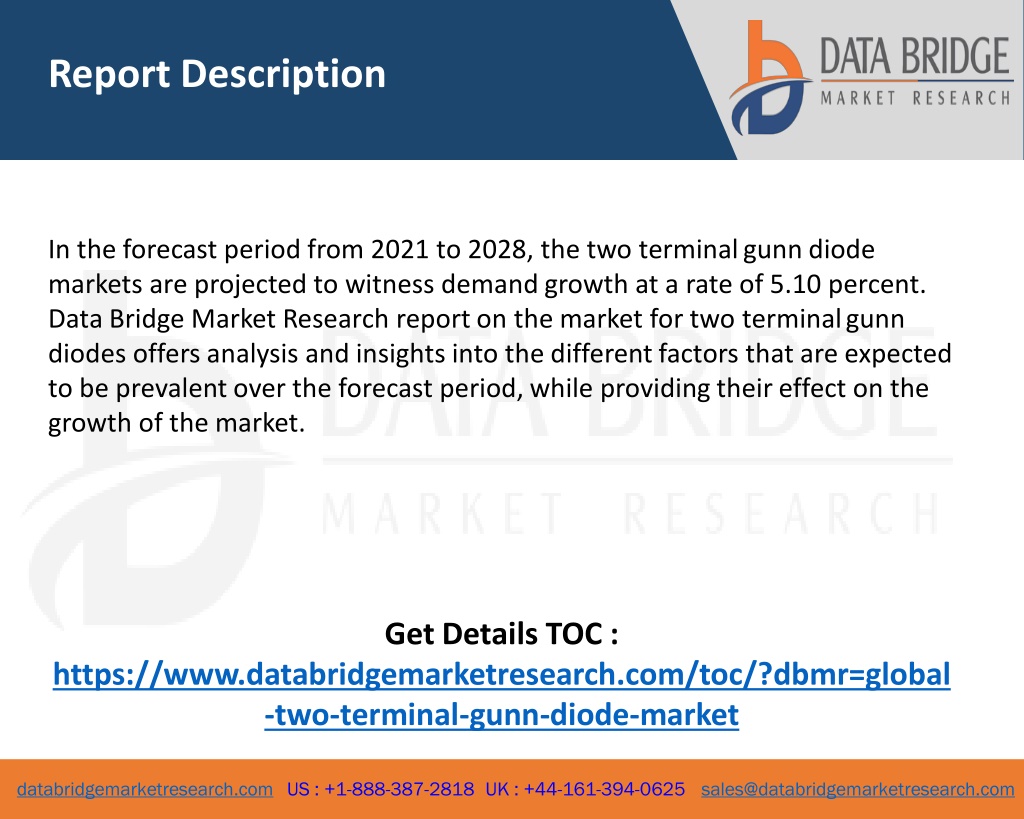 Report Description

DATA BRIDGE
MARKET RESEARCH

In the forecast period from 2021 to 2028, the two terminal gunn diode markets are projected to witness demand growth at a rate of 5.10 percent. Data Bridge Market Research report on the market for two terminal gunn diodes offers analysis and insights into the different factors that are expected to be prevalent over the forecast period, while providing their effect on the growth of the market.

DATA BRIDGE
MARKET RESEARCH

Get Details TOC :
https://www.databridgemarketresearch.com/toc/?dbmr=global-two-terminal-gunn-diode-market

databridgemarketresearch.com US : +1-888-387-2818 UK : +44-161-394-0625 sales@databridgemarketresearch.com